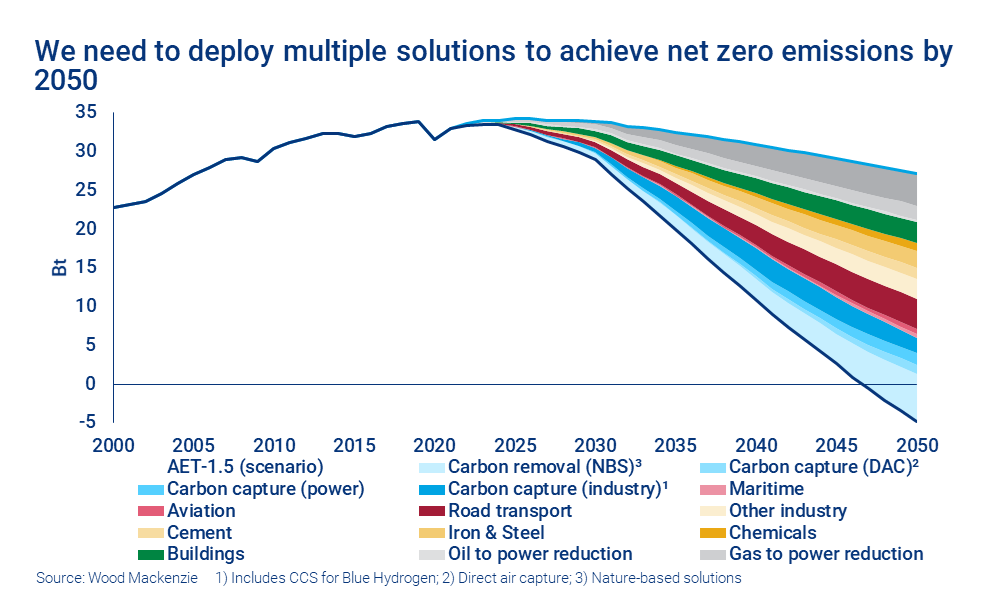 We need to deploy multiple solutions to achieve net zero emissions by 2050

Bt

35
30
25
20
15
10
5
0
-5

2000 2005 2010 2015 2020 2025 2030 2035 2040 2045 2050

AET-1.5 (scenario)
Carbon removal (NBS)³
Carbon capture (DAC)²
Carbon capture (power)
Carbon capture (industry)¹
Maritime
Aviation
Road transport
Other industry
Cement
Iron & Steel
Chemicals
Buildings
Oil to power reduction
Gas to power reduction

Source: Wood Mackenzie 1) Includes CCS for Blue Hydrogen; 2) Direct air capture; 3) Nature-based solutions